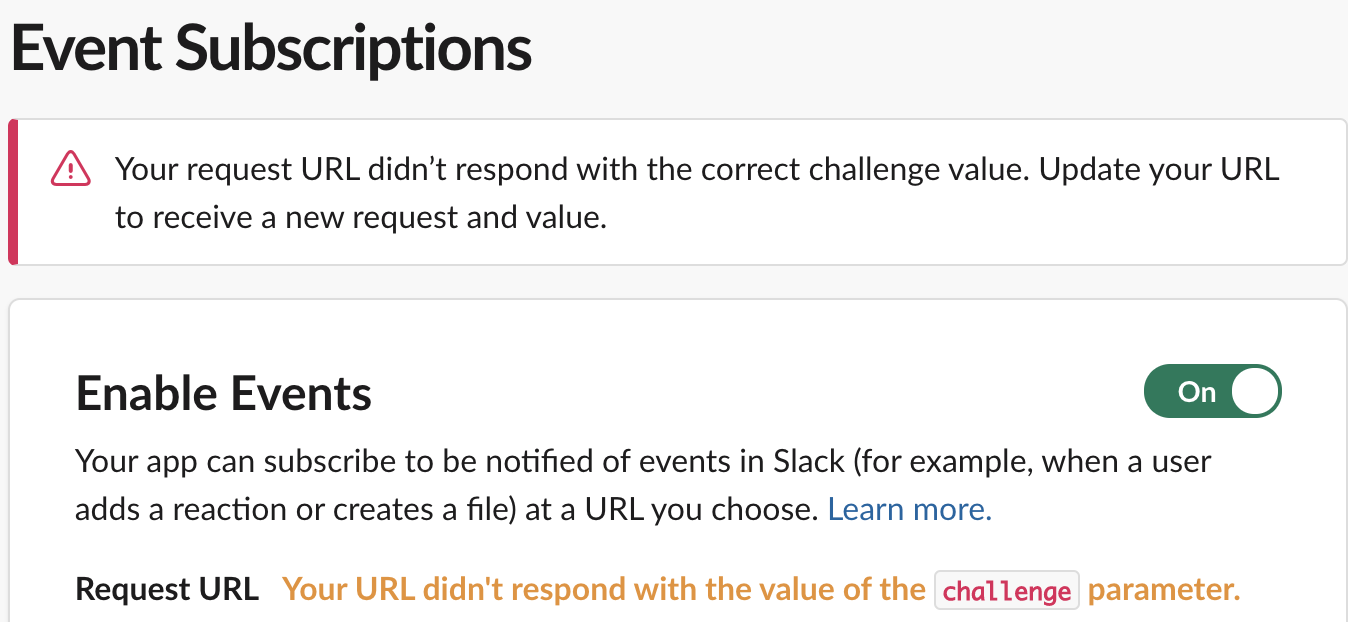 Event Subscriptions

Your request URL didn’t respond with the correct challenge value. Update your URL to receive a new request and value.

Enable Events

On

Your app can subscribe to be notified of events in Slack (for example, when a user adds a reaction or creates a file) at a URL you choose. Learn more.

Request URL Your URL didn't respond with the value of the challenge parameter.